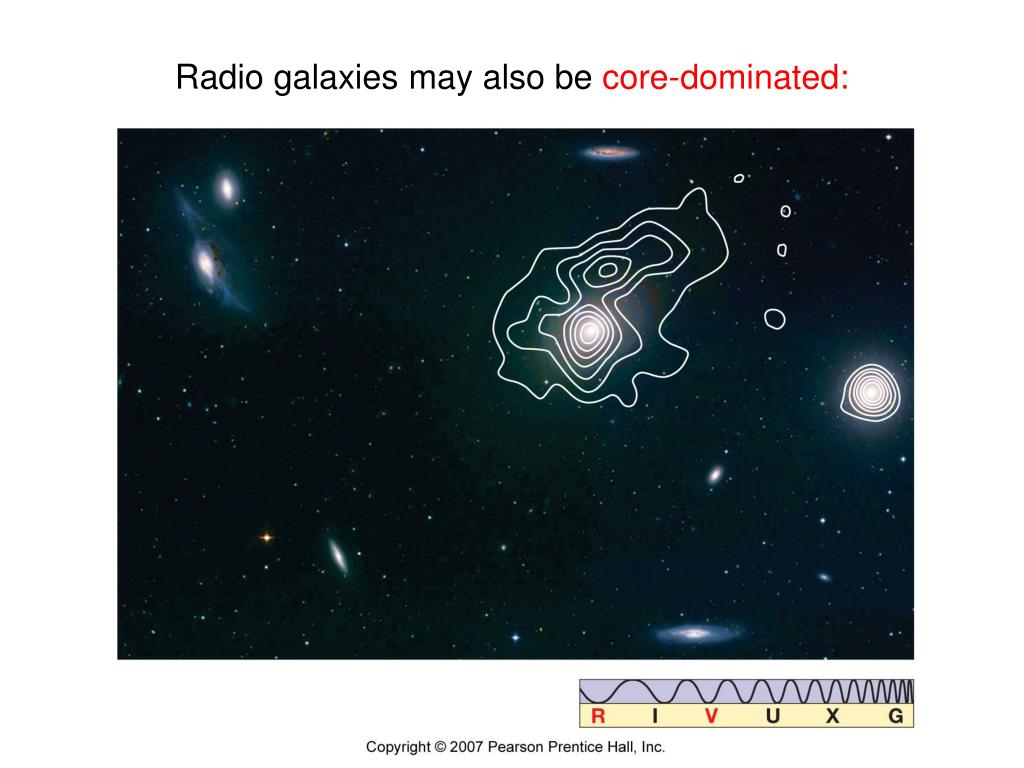 Radio galaxies may also be core-dominated:

R I V U X G

Copyright © 2007 Pearson Prentice Hall, Inc.